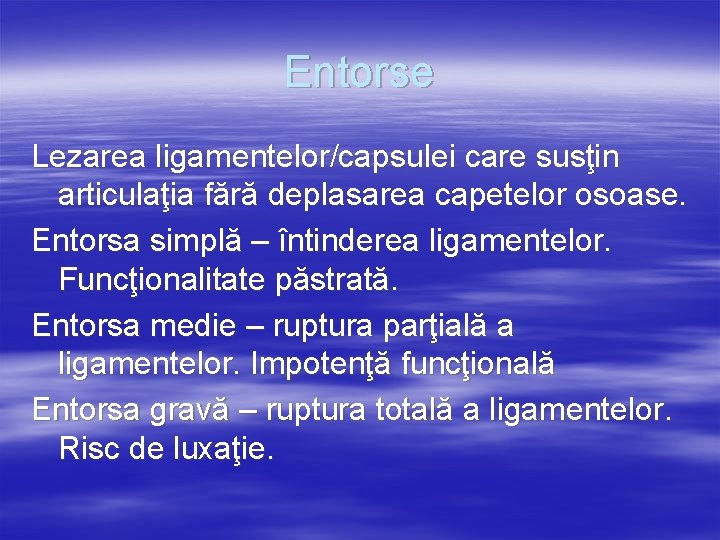 Entorse

Lezarea ligamentelor/capsulei care susţin articulaţia fără deplasarea capetelor osoase.

Entorsa simplă – întinderea ligamentelor. Funcţionalitate păstrată.

Entorsa medie – ruptura parţială a ligamentelor. Impotenţă funcţională

Entorsa gravă – ruptura totală a ligamentelor. Risc de luxaţie.